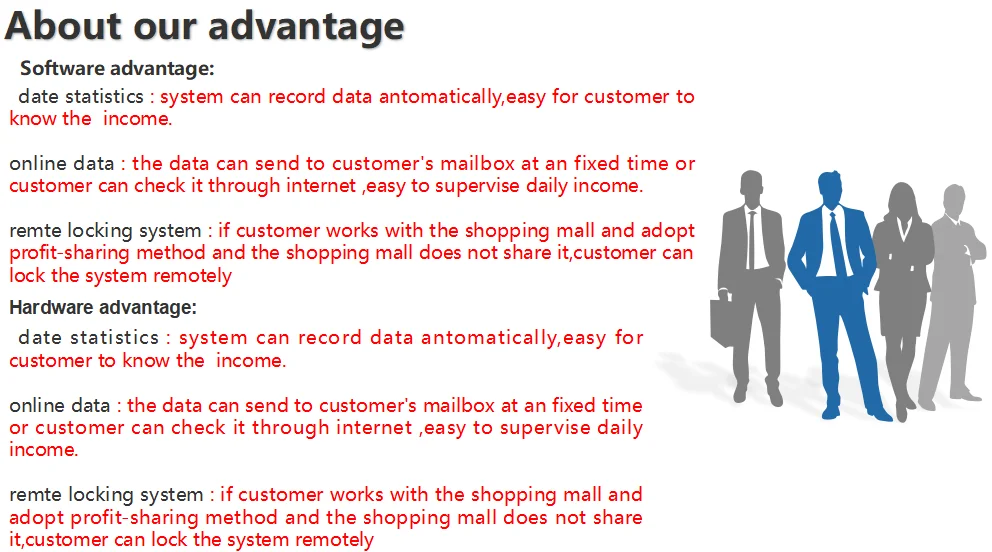 About our advantage

Software advantage:

date statistics : system can record data antomatically,easy for customer to know the income.

online data : the data can send to customer's mailbox at an fixed time or customer can check it through internet ,easy to supervise daily income.

remte locking system : if customer works with the shopping mall and adopt profit-sharing method and the shopping mall does not share it,customer can lock the system remotely

Hardware advantage:

date statistics : system can record data antomatically,easy for customer to know the income.

online data : the data can send to customer's mailbox at an fixed time or customer can check it through internet ,easy to supervise daily income.

remte locking system : if customer works with the shopping mall and adopt profit-sharing method and the shopping mall does not share it,customer can lock the system remotely